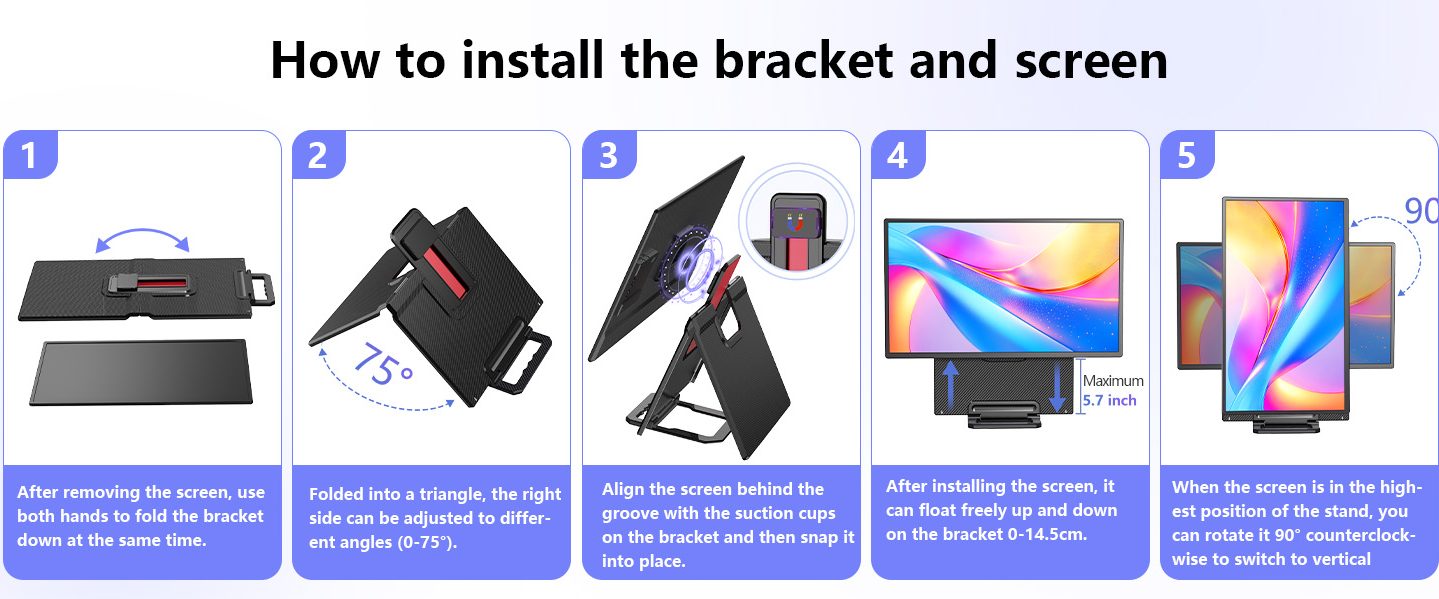 How to install the bracket and screen

1

After removing the screen, use both hands to fold the bracket down at the same time.

2

75°

Folded into a triangle, the right side can be adjusted to different angles (0-75°).

3

Align the screen behind the groove with the suction cups on the bracket and then snap it into place.

4

Maximum
5.7 inch

After installing the screen, it can float freely up and down on the bracket 0-14.5cm.

5

90

When the screen is in the highest position of the stand, you can rotate it 90° counterclockwise to switch to vertical